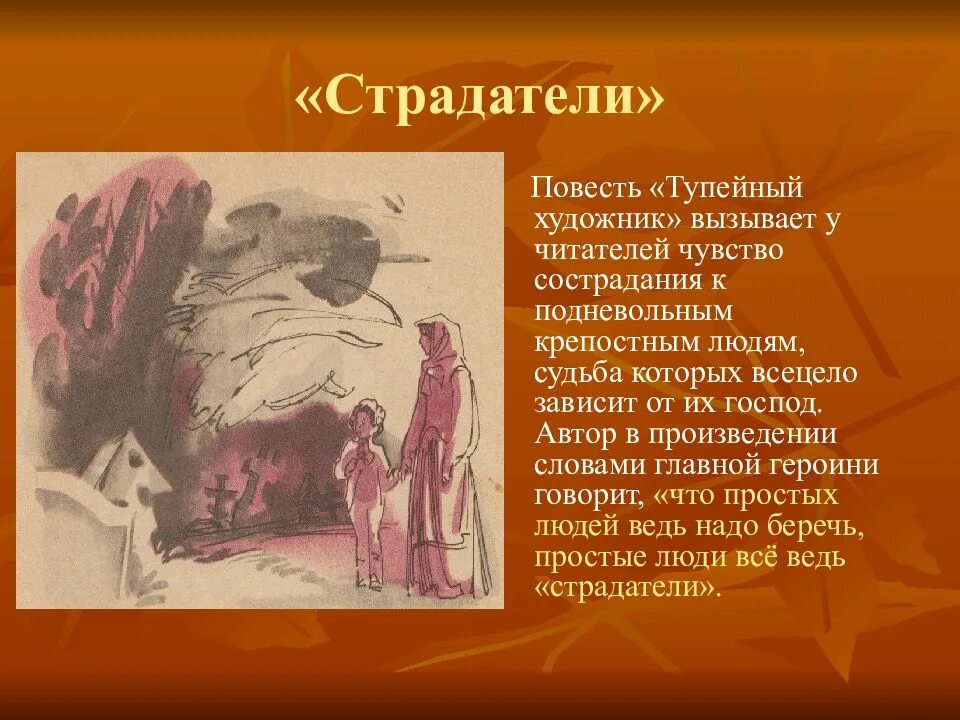 «Страдатели»

Повесть «Тупейный художник» вызывает у читателей чувство сострадания к подневольным крепостным людям, судьба которых всецело зависит от их господ. Автор в произведении словами главной героини говорит, «что простых людей ведь надо беречь, простые люди всё ведь «страдатели».